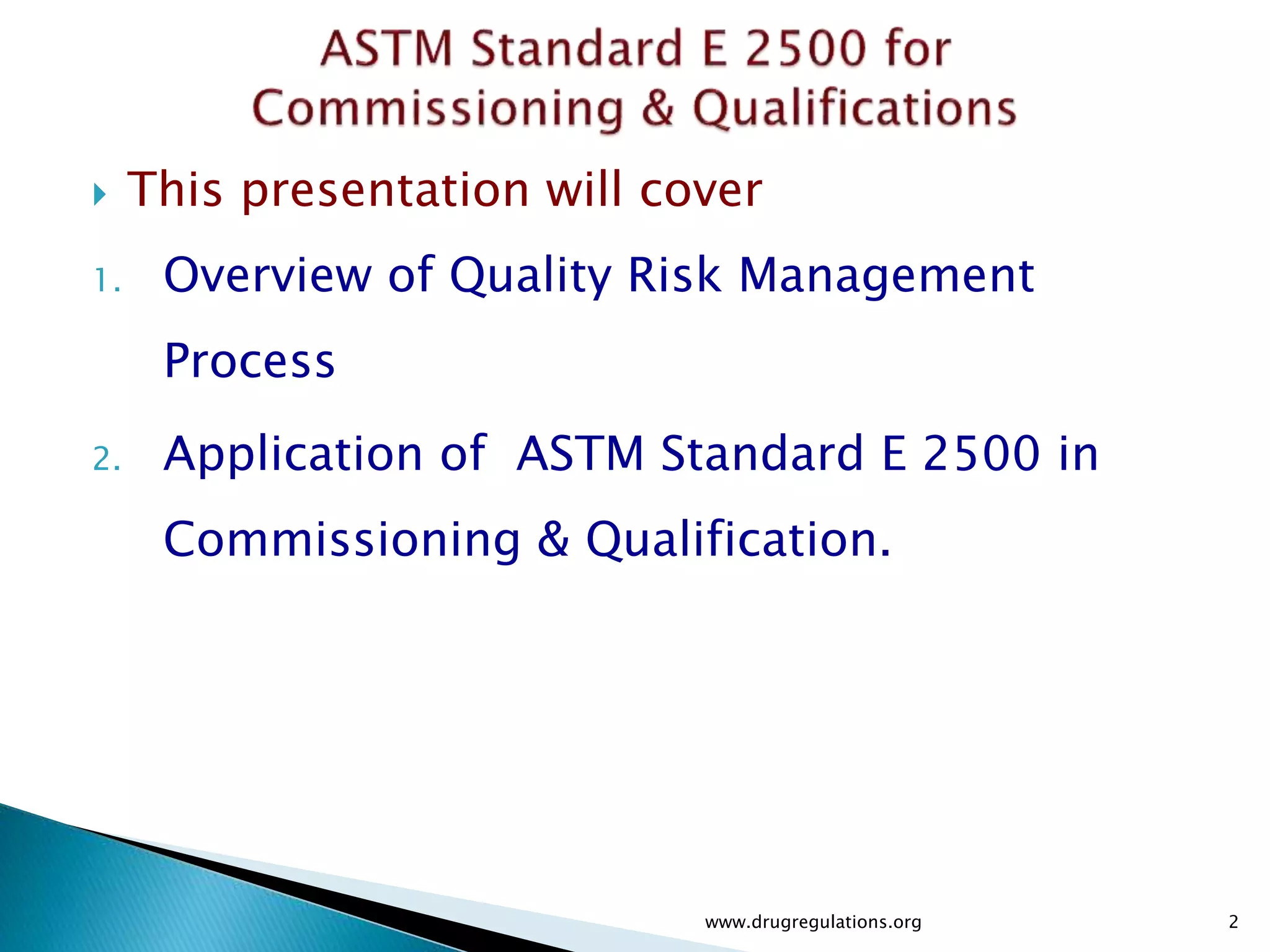 ASTM Standard E 2500 for Commissioning & Qualifications

This presentation will cover

1. Overview of Quality Risk Management Process

2. Application of ASTM Standard E 2500 in Commissioning & Qualification.

www.drugregulations.org

2